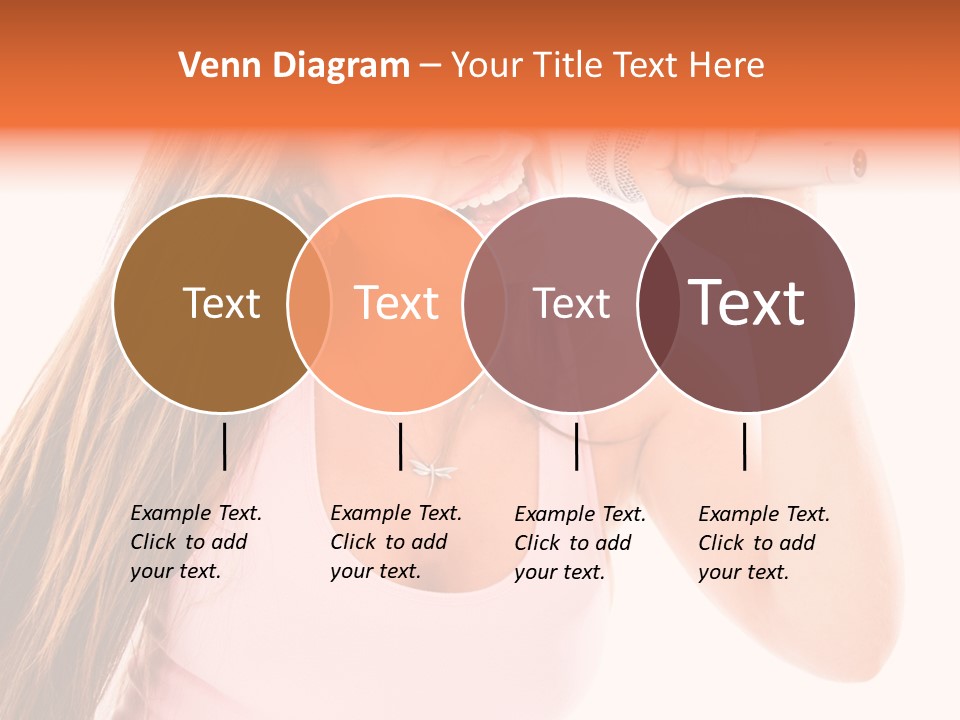 Venn Diagram – Your Title Text Here

Text

Text

Text

Text

Example Text. Click to add your text.

Example Text. Click to add your text.

Example Text. Click to add your text.

Example Text. Click to add your text.